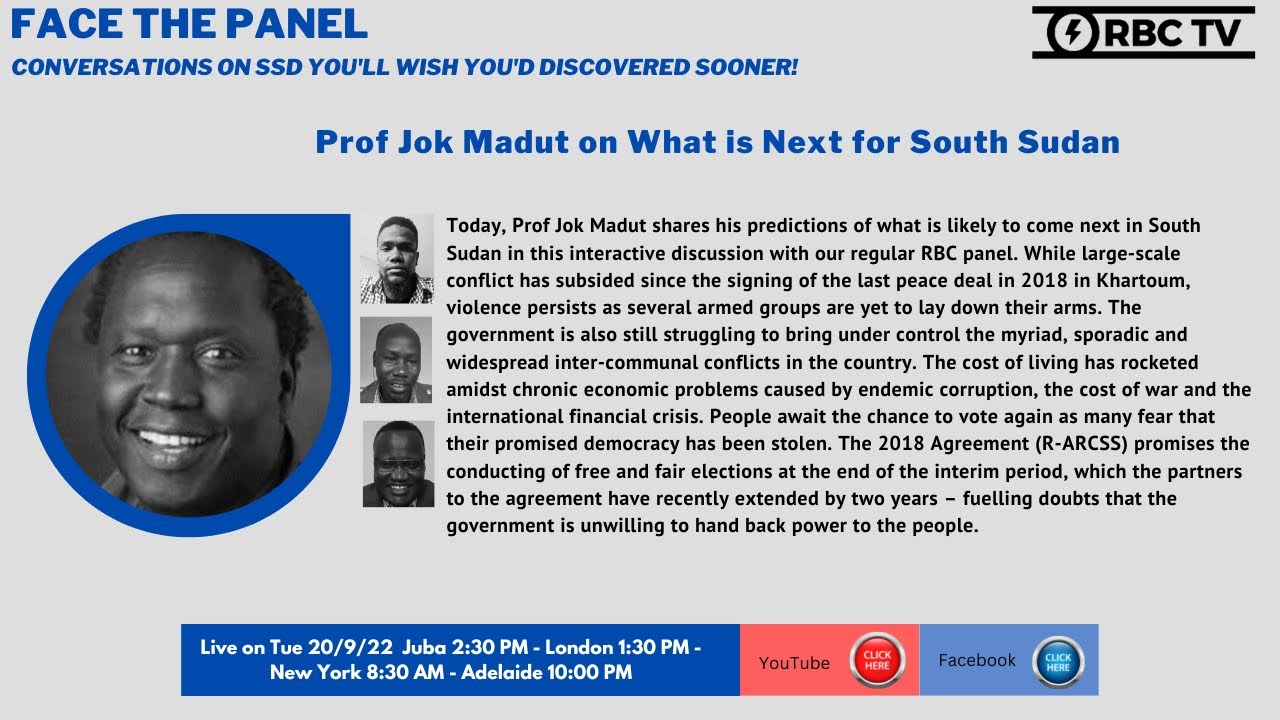 FACE THE PANEL

CONVERSATIONS ON SSD YOU'LL WISH YOU'D DISCOVERED SOONER!

RBC TV

Prof Jok Madut on What is Next for South Sudan

Today, Prof Jok Madut shares his predictions of what is likely to come next in South Sudan in this interactive discussion with our regular RBC panel. While large-scale conflict has subsided since the signing of the last peace deal in 2018 in Khartoum, violence persists as several armed groups are yet to lay down their arms. The government is also still struggling to bring under control the myriad, sporadic and widespread inter-communal conflicts in the country. The cost of living has rocketed amidst chronic economic problems caused by endemic corruption, the cost of war and the international financial crisis. People await the chance to vote again as many fear that their promised democracy has been stolen. The 2018 Agreement (R-ARCSS) promises the conducting of free and fair elections at the end of the interim period, which the partners to the agreement have recently extended by two years – fuelling doubts that the government is unwilling to hand back power to the people.

Live on Tue 20/9/22 Juba 2:30 PM - London 1:30 PM - New York 8:30 AM - Adelaide 10:00 PM

YouTube CLICK HERE

Facebook CLICK HERE